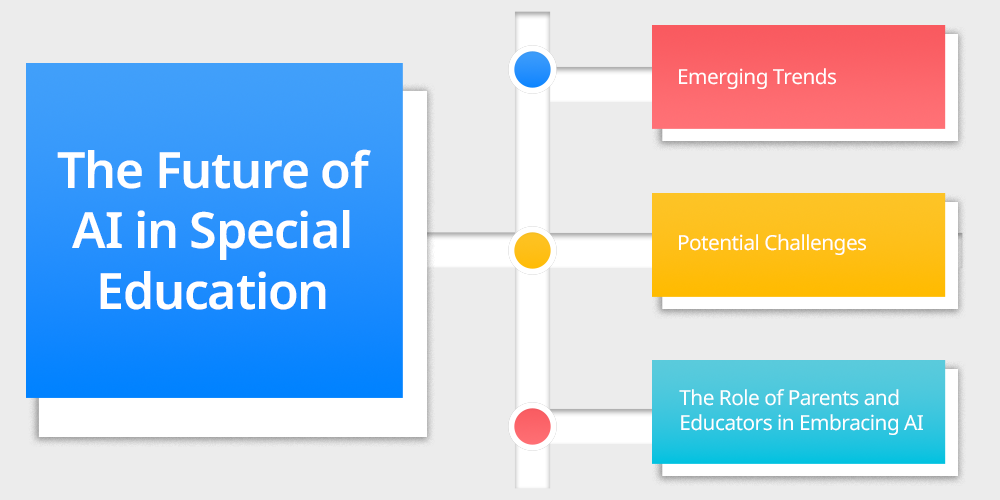 The Future of AI in Special Education

Emerging Trends

Potential Challenges

The Role of Parents and Educators in Embracing AI